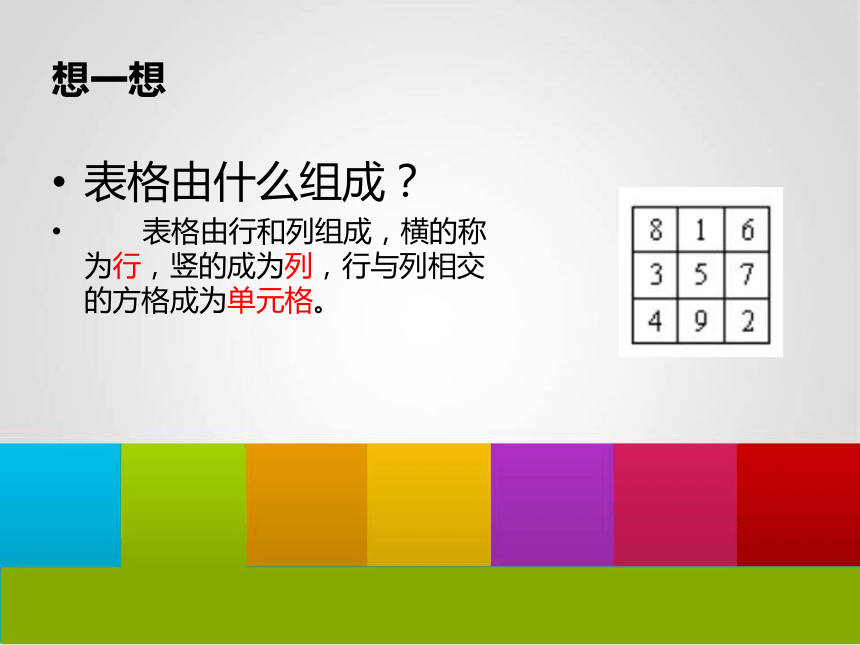 想一想

• 表格由什么组成？

• 表格由行和列组成，横的称为行，竖的成为列，行与列相交的方格成为单元格。

| 8 | 1 | 6 |
|---|---|---|
| 3 | 5 | 7 |
| 4 | 9 | 2 |